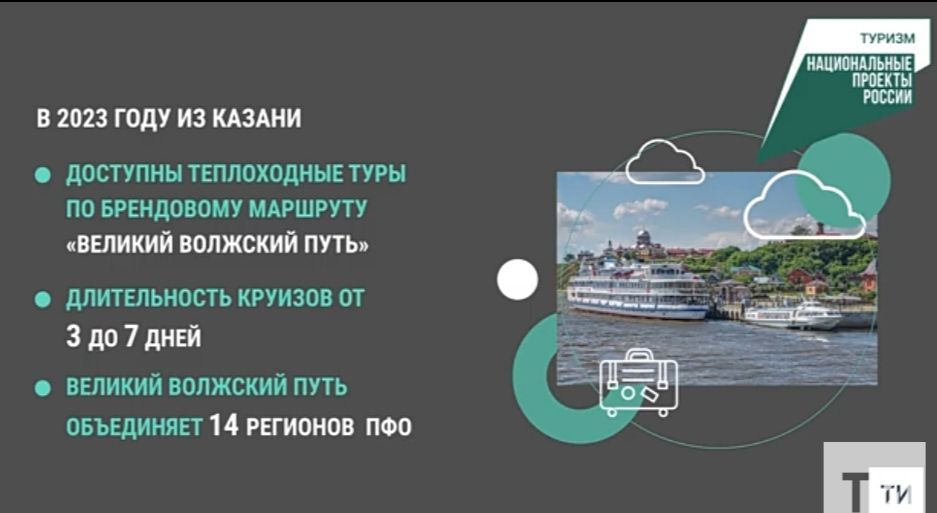 ТУРИЗМ
НАЦИОНАЛЬНЫЕ ПРОЕКТЫ РОССИИ

В 2023 ГОДУ ИЗ КАЗАНИ

ДОСТУПНЫ ТЕПЛОХОДНЫЕ ТУРЫ ПО БРЕНДОВОМУ МАРШРУТУ «ВЕЛИКИЙ ВОЛЖСКИЙ ПУТЬ»

ДЛИТЕЛЬНОСТЬ КРУИЗОВ ОТ 3 ДО 7 ДНЕЙ

ВЕЛИКИЙ ВОЛЖСКИЙ ПУТЬ ОБЪЕДИНЯЕТ 14 РЕГИОНОВ ПФО

Т ТИ